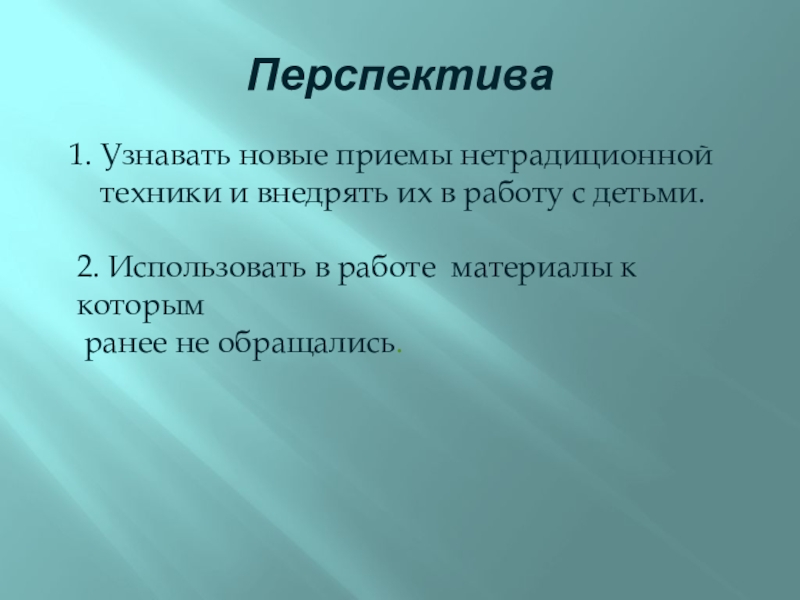 Перспектива

1. Узнавать новые приемы нетрадиционной техники и внедрять их в работу с детьми.

2. Использовать в работе  материалы к которым ранее не обращались.